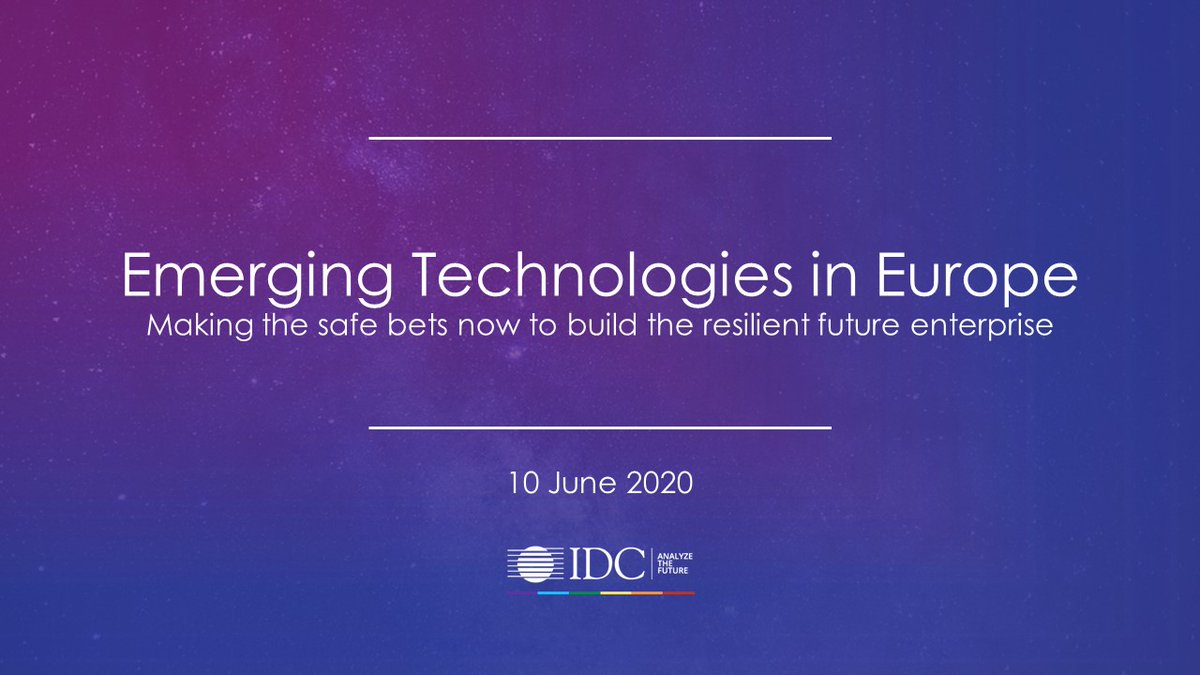 Emerging Technologies in Europe
Making the safe bets now to build the resilient future enterprise

10 June 2020

IDC ANALYZE THE FUTURE